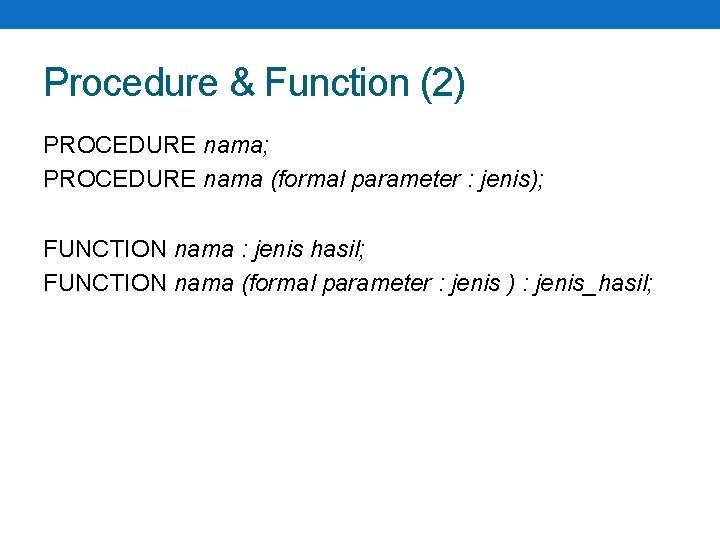 Procedure & Function (2)

PROCEDURE nama;
PROCEDURE nama (formal parameter : jenis);

FUNCTION nama : jenis hasil;
FUNCTION nama (formal parameter : jenis ) : jenis_hasil;